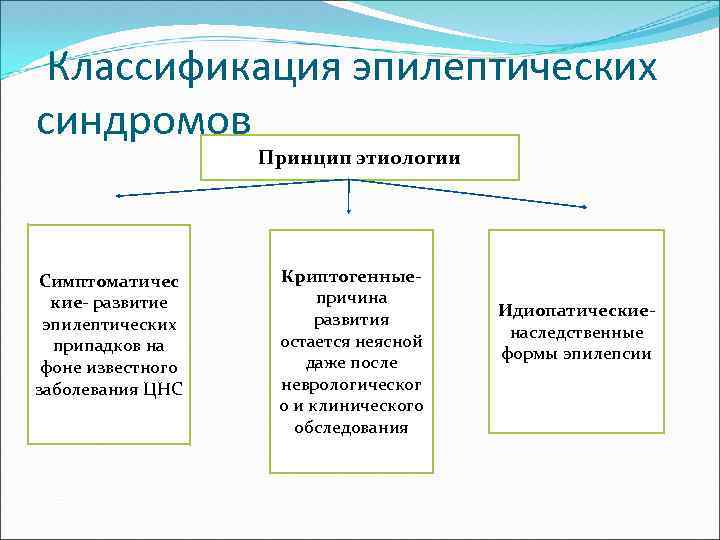 Классификация эпилептических синдромов

Принцип этиологии

Симптоматические- развитие эпилептических припадков на фоне известного заболевания ЦНС

Криптогенные- причина развития остается неясной даже после неврологического и клинического обследования

Идиопатические- наследственные формы эпилепсии